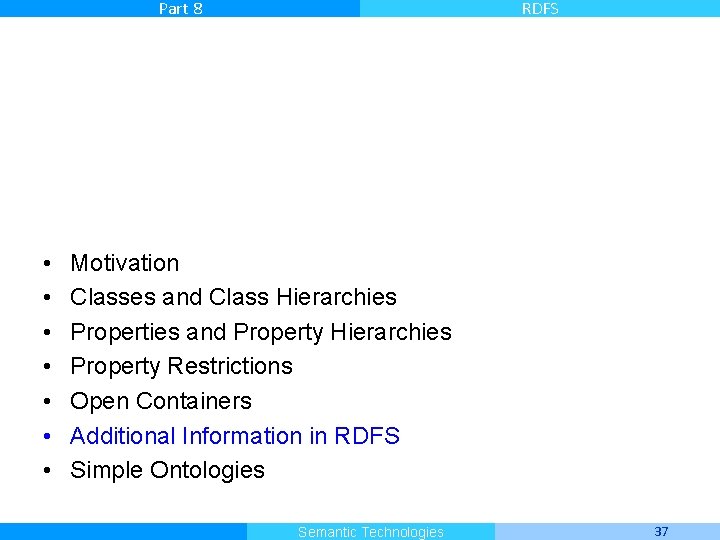 Part 8

RDFS

• Motivation
• Classes and Class Hierarchies
• Properties and Property Hierarchies
• Property Restrictions
• Open Containers
• Additional Information in RDFS
• Simple Ontologies

Semantic Technologies

37